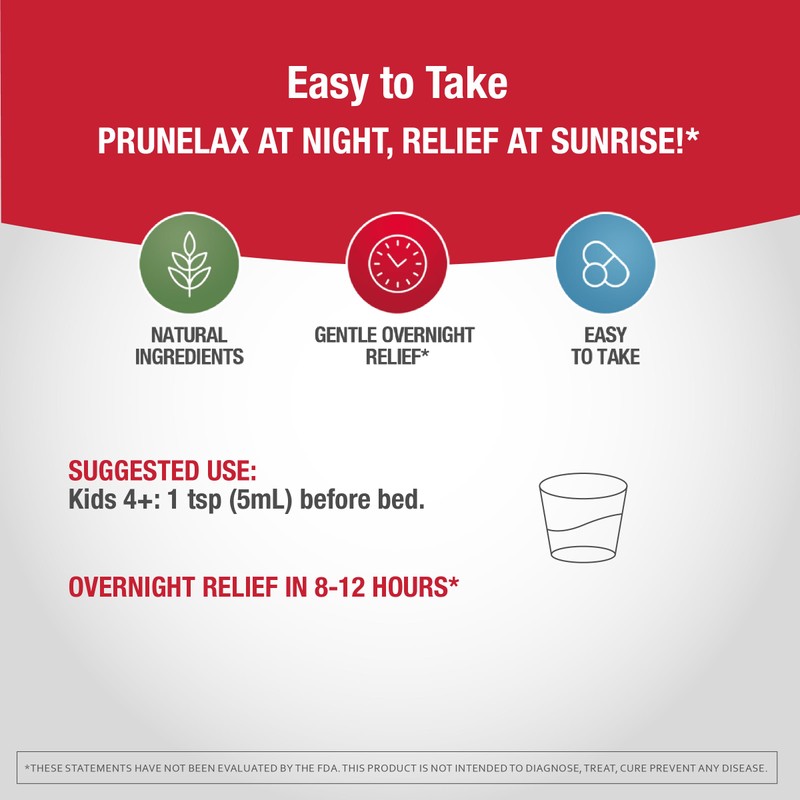 Easy to Take
PRUNELAX AT NIGHT, RELIEF AT SUNRISE!*

NATURAL INGREDIENTS

GENTLE OVERNIGHT RELIEF*

EASY TO TAKE

SUGGESTED USE:
Kids 4+: 1 tsp (5mL) before bed.

OVERNIGHT RELIEF IN 8-12 HOURS*

*THESE STATEMENTS HAVE NOT BEEN EVALUATED BY THE FDA. THIS PRODUCT IS NOT INTENDED TO DIAGNOSE, TREAT, CURE PREVENT ANY DISEASE.